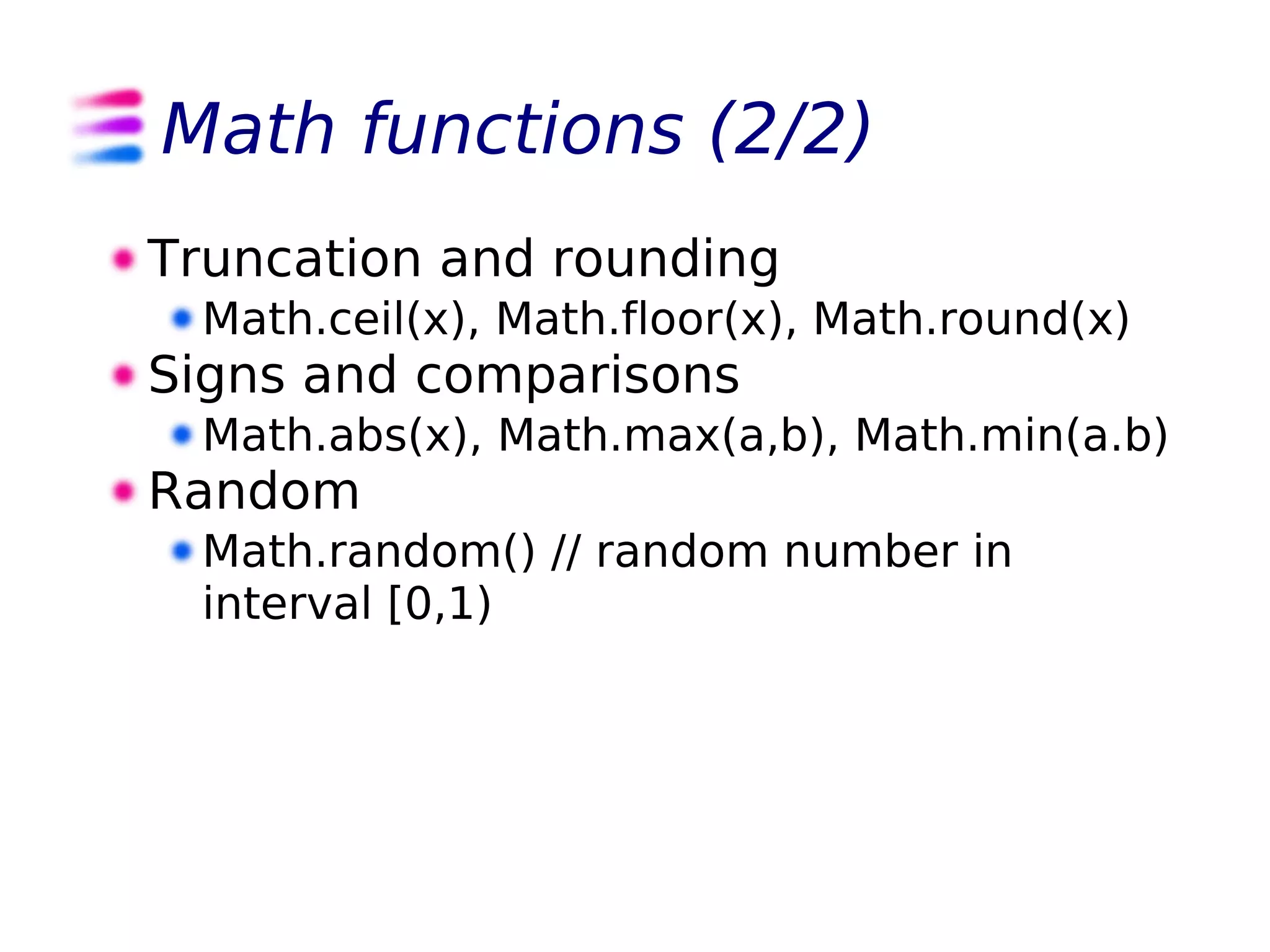 Math functions (2/2)

Truncation and rounding

Math.ceil(x), Math.floor(x), Math.round(x)

Signs and comparisons

Math.abs(x), Math.max(a,b), Math.min(a.b)

Random

Math.random() // random number in interval [0,1)